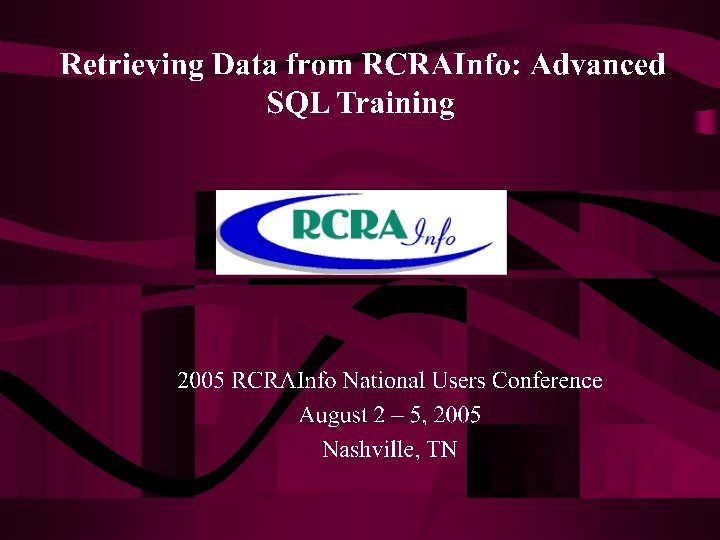 Retrieving Data from RCRAInfo: Advanced SQL Training

RCRA Info

2005 RCRAInfo National Users Conference
August 2 – 5, 2005
Nashville, TN